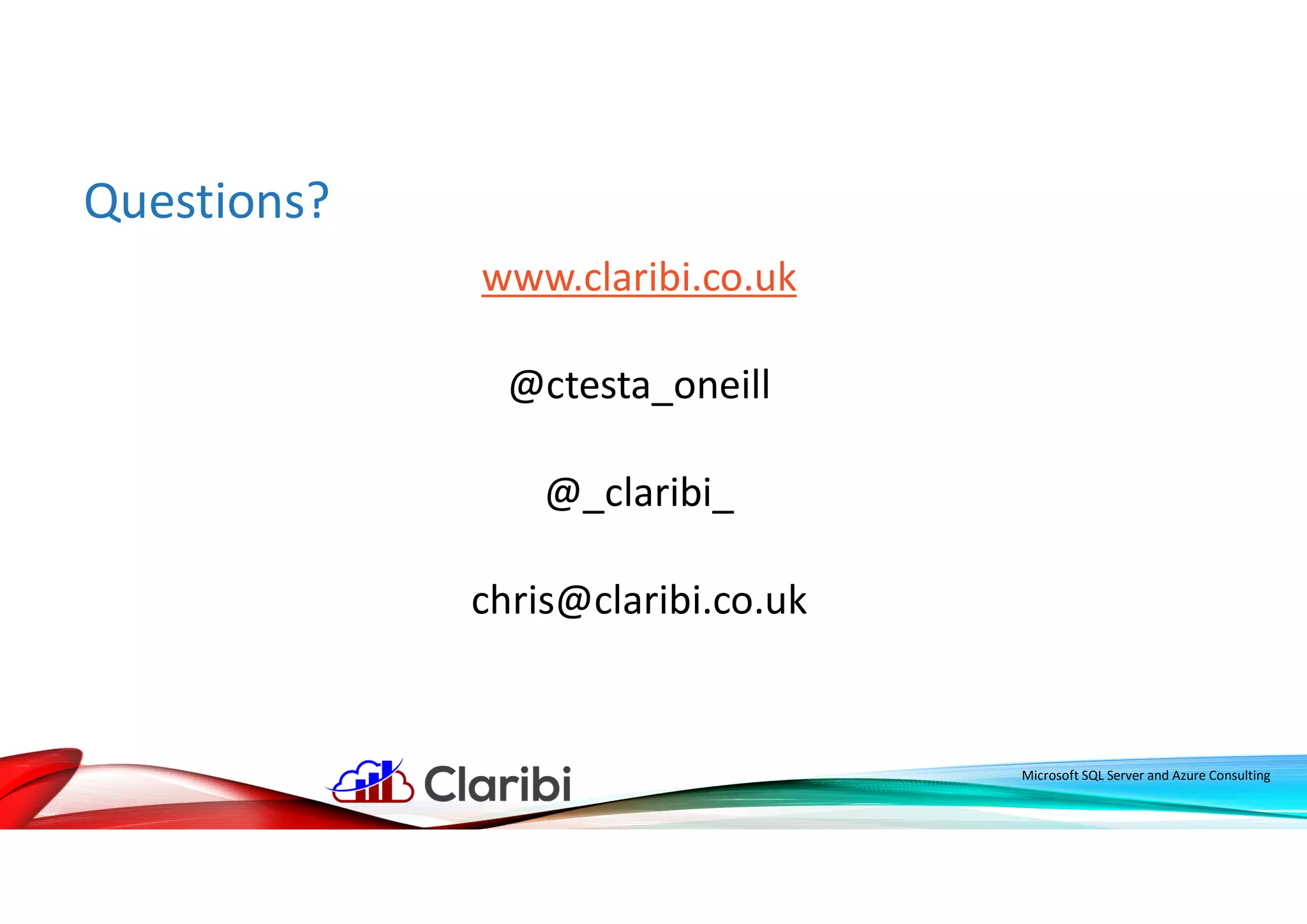 Questions?

www.claribi.co.uk

@ctesta_oneill

@_claribi_

chris@claribi.co.uk

Claribi

Microsoft SQL Server and Azure Consulting